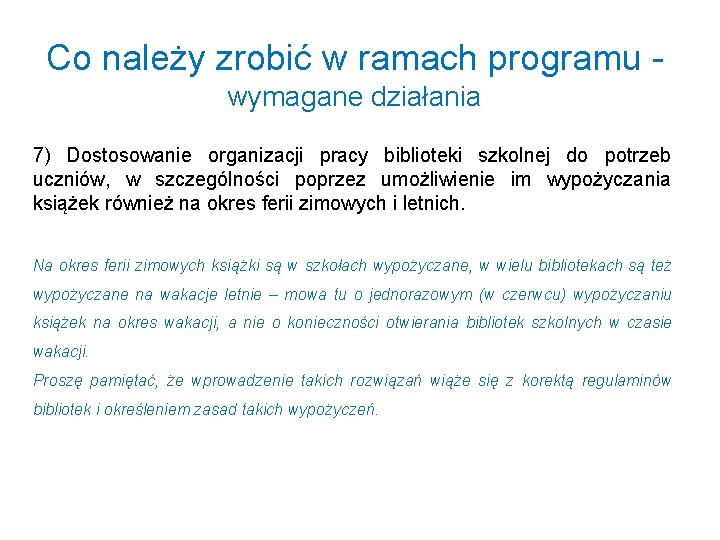 Co należy zrobić w ramach programu - wymagane działania

7) Dostosowanie organizacji pracy biblioteki szkolnej do potrzeb uczniów, w szczególności poprzez umożliwienie im wypożyczania książek również na okres ferii zimowych i letnich.

Na okres ferii zimowych książki są w szkołach wypożyczane, w wielu bibliotekach są też wypożyczane na wakacje letnie – mowa tu o jednorazowym (w czerwcu) wypożyczaniu książek na okres wakacji, a nie o konieczności otwierania bibliotek szkolnych w czasie wakacji.
Proszę pamiętać, że wprowadzenie takich rozwiązań wiąże się z korektą regulaminów bibliotek i określeniem zasad takich wypożyczeń.